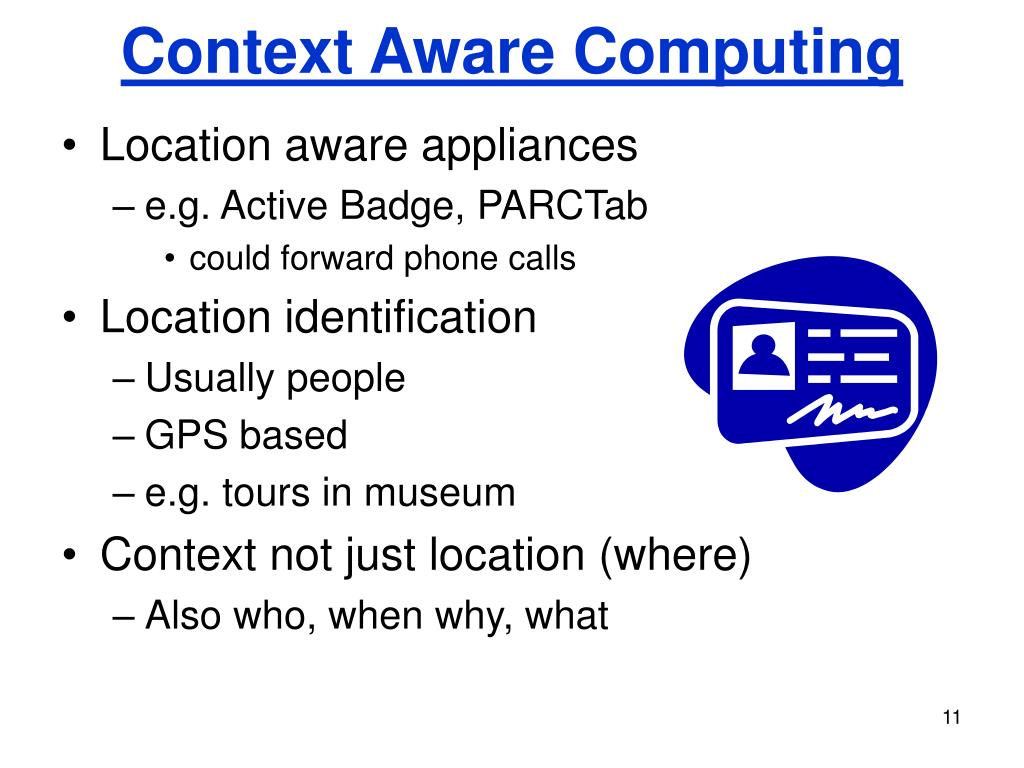 Context Aware Computing

• Location aware appliances
– e.g. Active Badge, PARCTab
• could forward phone calls
• Location identification
– Usually people
– GPS based
– e.g. tours in museum
• Context not just location (where)
– Also who, when why, what

11